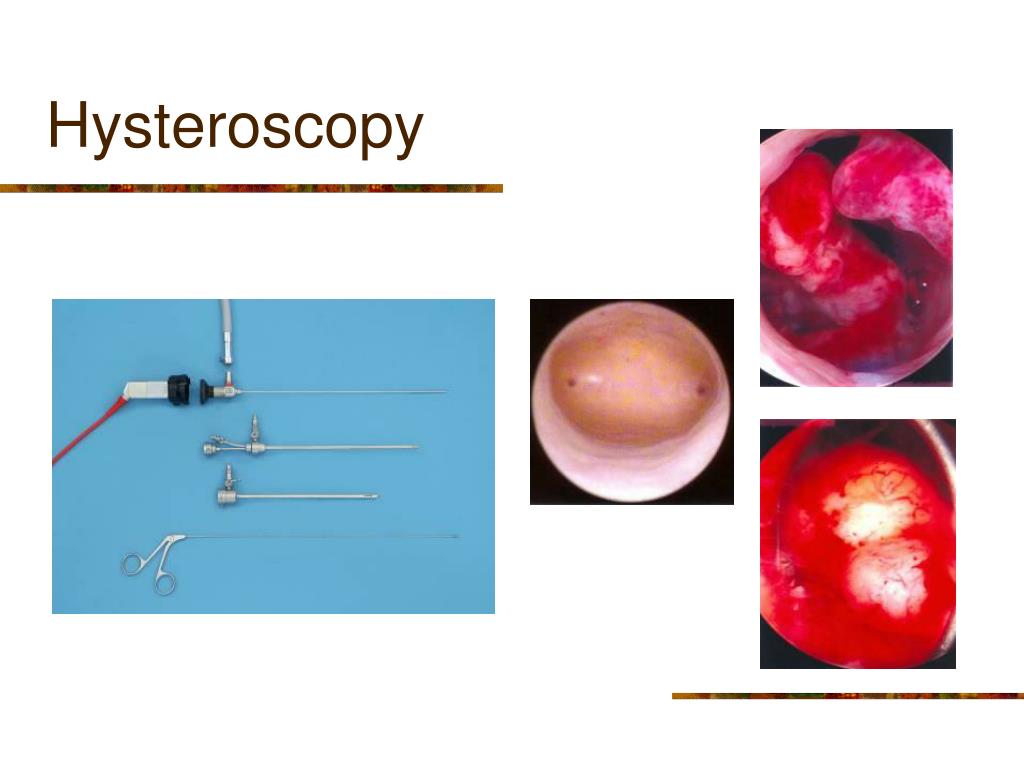 Hysteroscopy